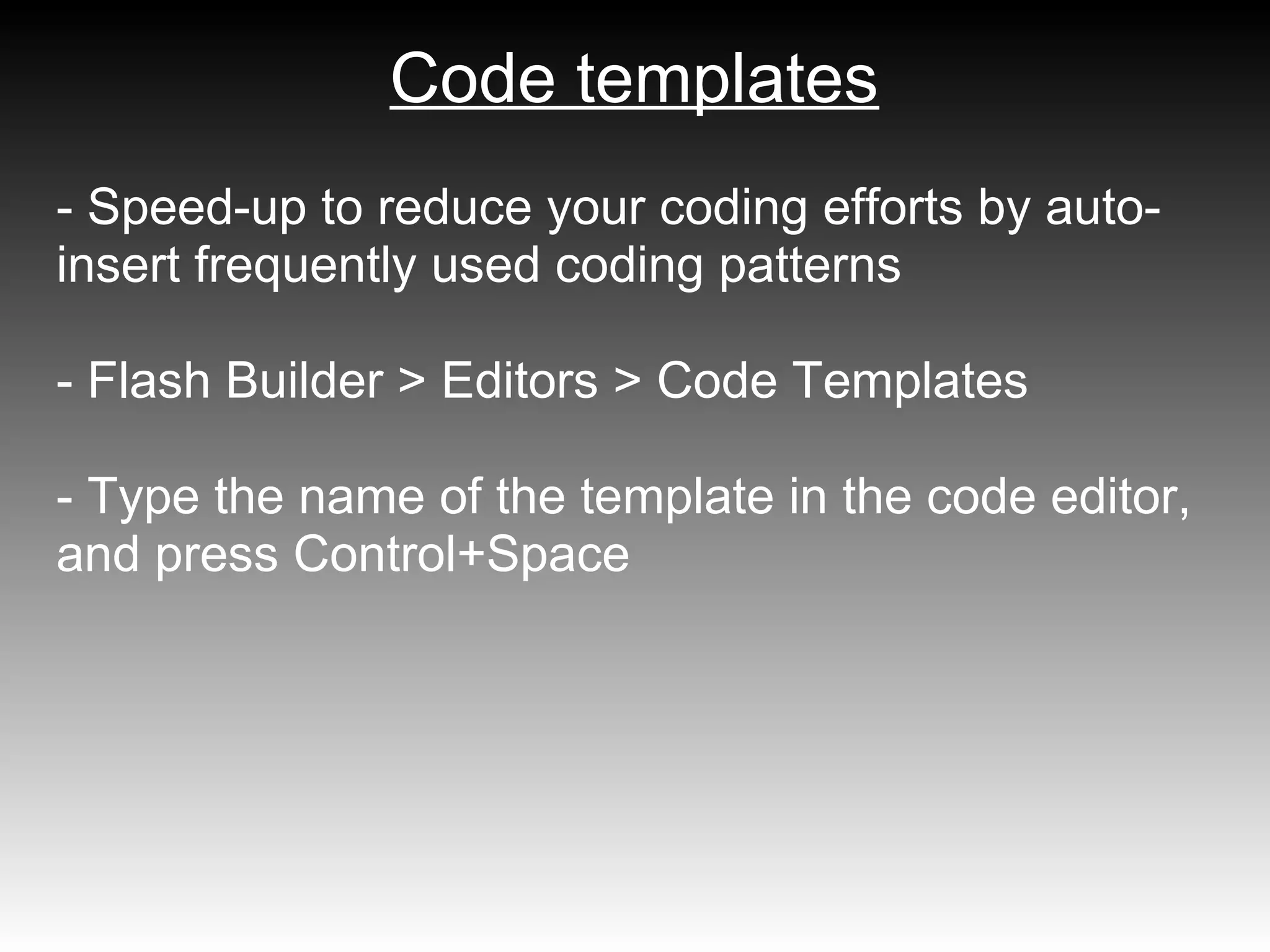 Code templates

- Speed-up to reduce your coding efforts by auto-insert frequently used coding patterns

- Flash Builder > Editors > Code Templates

- Type the name of the template in the code editor, and press Control+Space